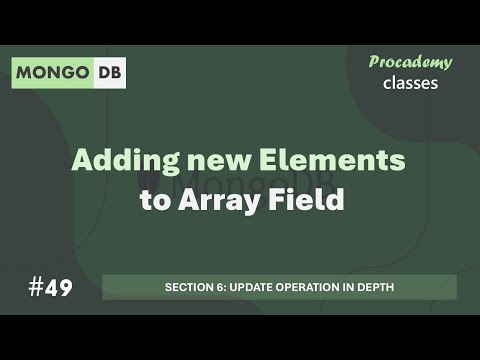 MONGO DB

Procademy
classes

Adding new Elements
to Array Field

MongoDB

#49

SECTION 6: UPDATE OPERATION IN DEPTH